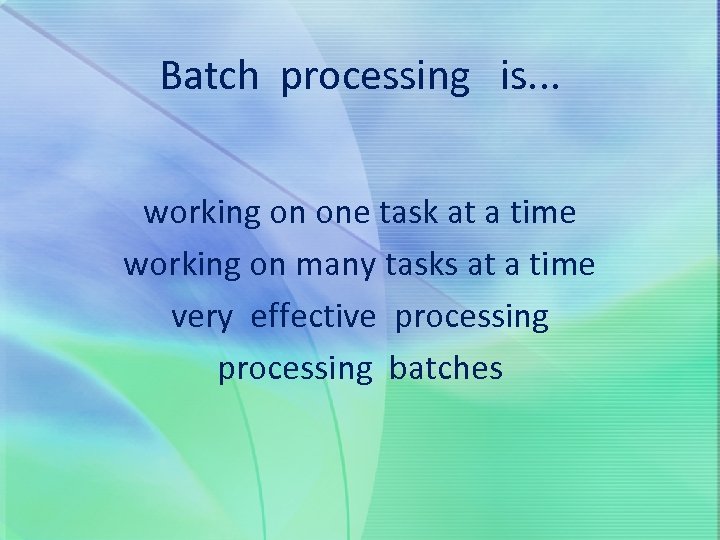 Batch processing is...

working on one task at a time
working on many tasks at a time
very effective processing
processing batches